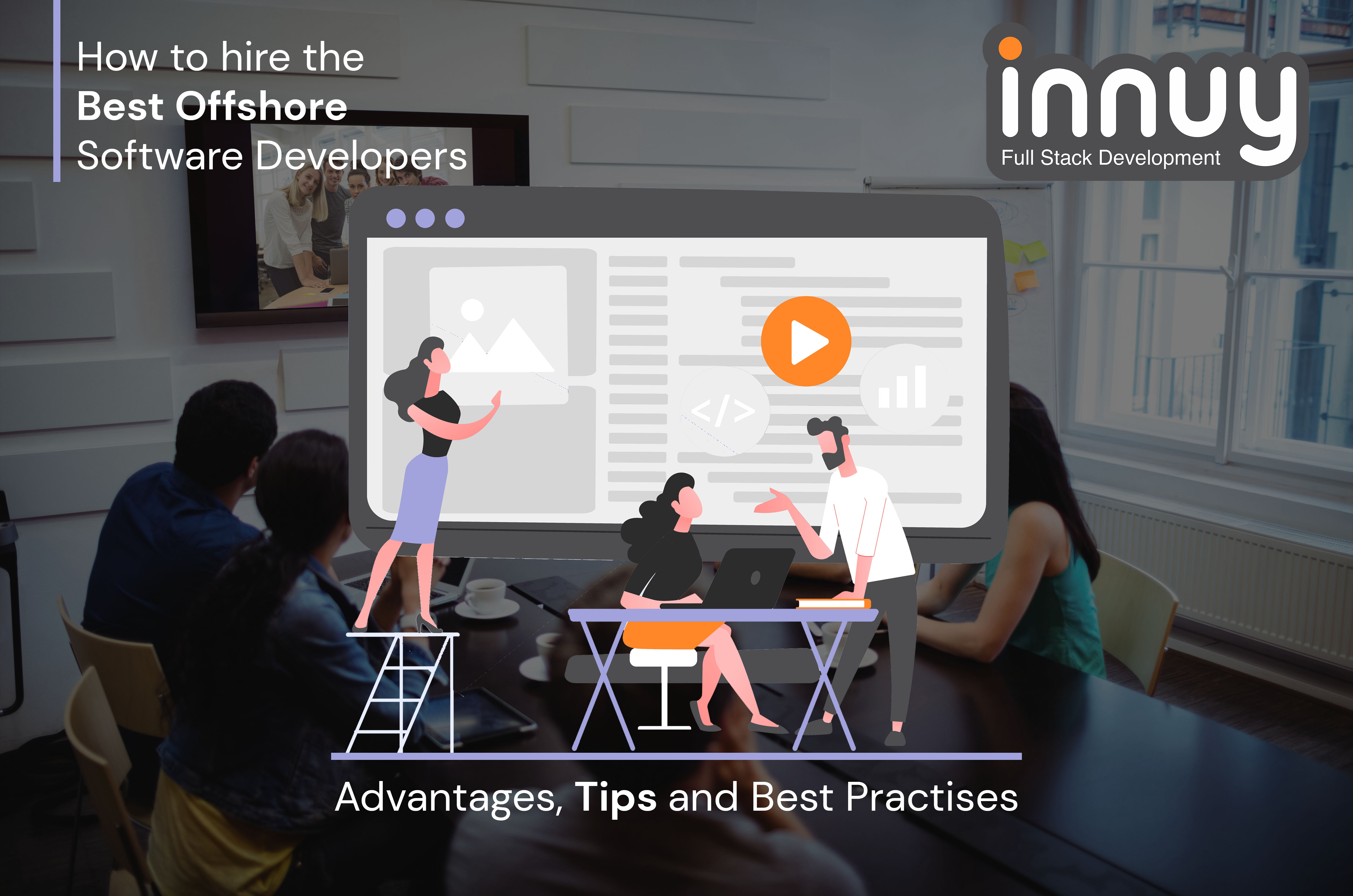 How to hire the
Best Offshore
Software Developers

innuy
Full Stack Development

</>

Advantages, Tips and Best Practises